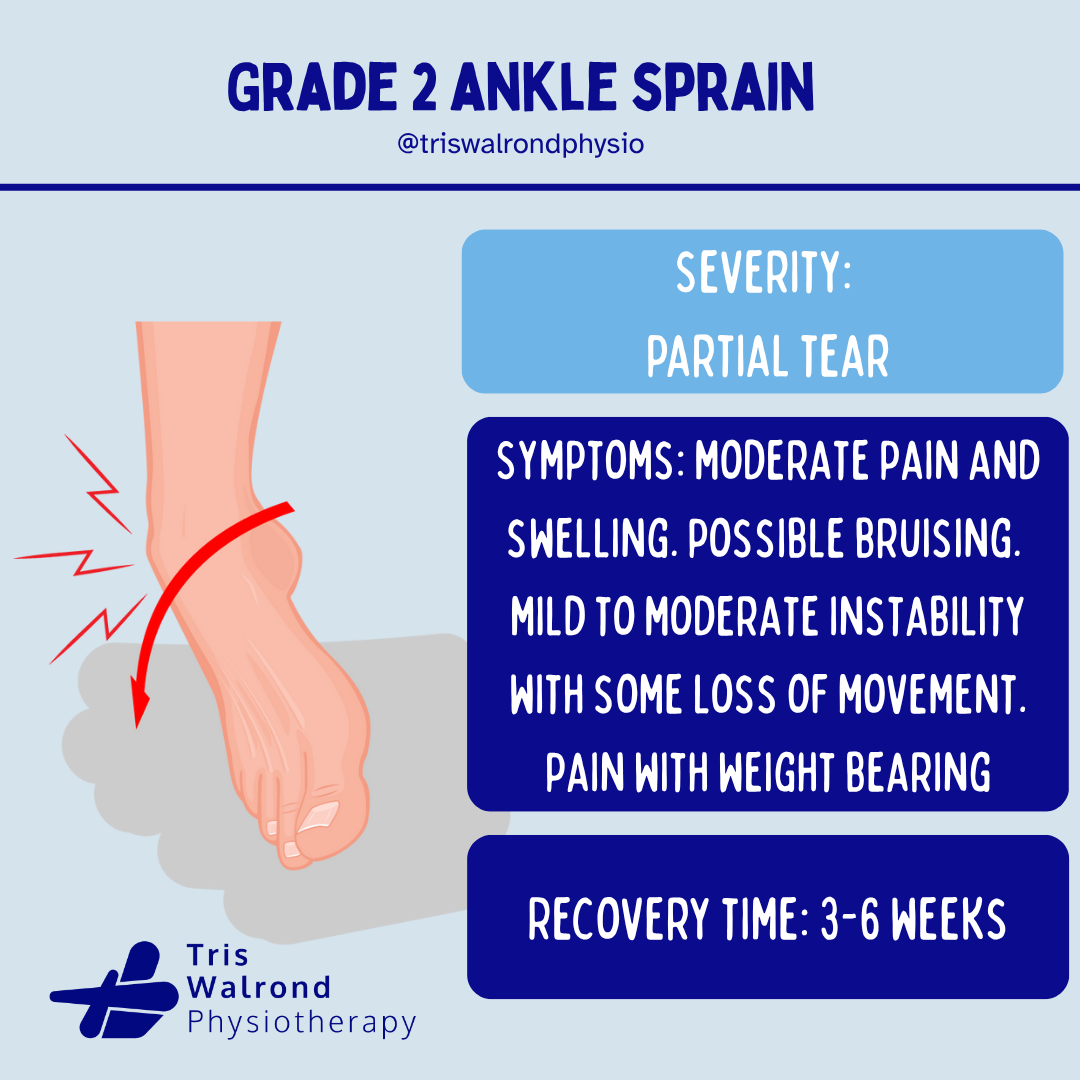 GRADE 2 ANKLE SPRAIN
@triswalrondphysio

SEVERITY:
PARTIAL TEAR

SYMPTOMS: MODERATE PAIN AND SWELLING. POSSIBLE BRUISING. MILD TO MODERATE INSTABILITY WITH SOME LOSS OF MOVEMENT. PAIN WITH WEIGHT BEARING

RECOVERY TIME: 3-6 WEEKS

Tris
Walrond
Physiotherapy